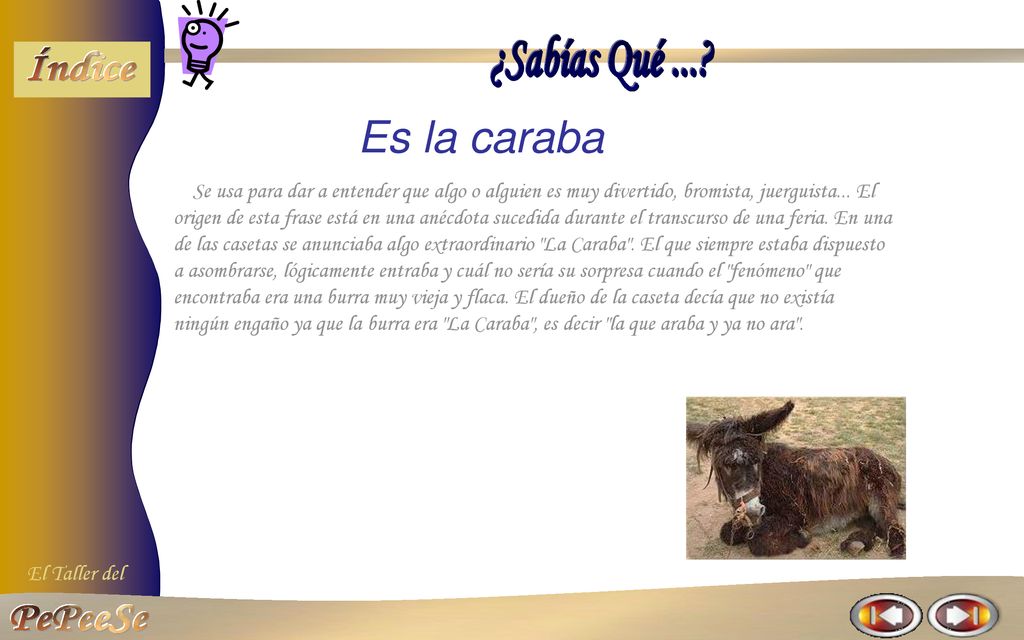 Índice

¿Sabías Qué ...?

Es la caraba

Se usa para dar a entender que algo o alguien es muy divertido, bromista, juerguista... El origen de esta frase está en una anécdota sucedida durante el transcurso de una feria. En una de las casetas se anunciaba algo extraordinario "La Caraba". El que siempre estaba dispuesto a asombrarse, lógicamente entraba y cuál no sería su sorpresa cuando el "fenómeno" que encontraba era una burra muy vieja y flaca. El dueño de la caseta decía que no existía ningún engaño ya que la burra era "La Caraba", es decir "la que araba y ya no ara".

El Taller del

PePeeSe